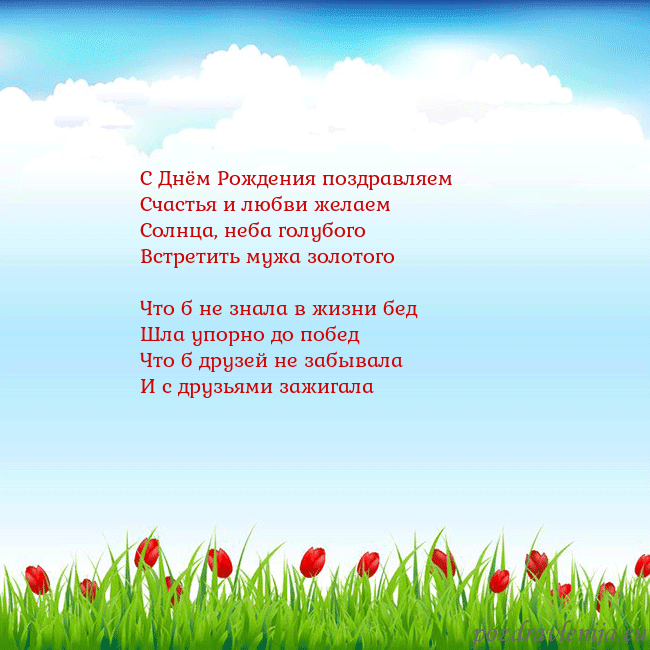 С Днём Рождения поздравляем
Счастья и любви желаем
Солнца, неба голубого
Встретить мужа золотого

Что б не знала в жизни бед
Шла упорно до побед
Что б друзей не забывала
И с друзьями зажигала

pozdravlenija.eu